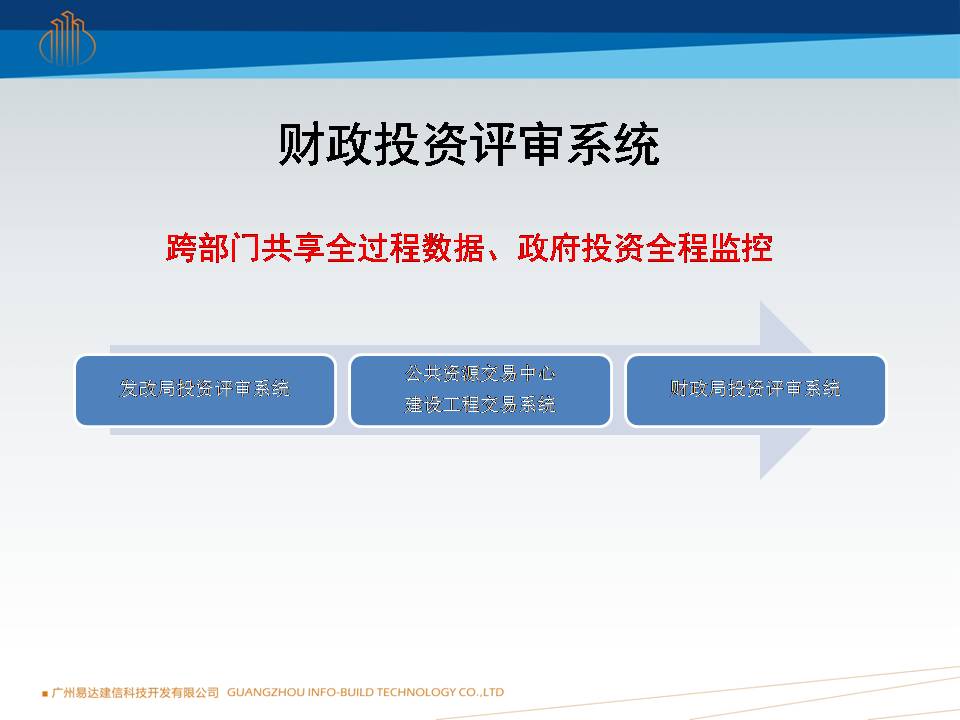 财政投资评审系统

跨部门共享全过程数据、政府投资全程监控

发改局投资评审系统

公共资源交易中心
建设工程交易系统

财政局投资评审系统

广州易达建信科技开发有限公司 GUANGZHOU INFO-BUILD TECHNOLOGY CO.,LTD